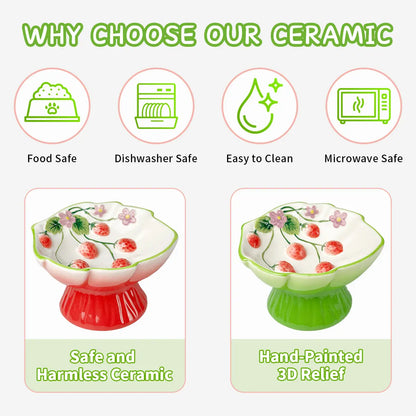 WHY CHOOSE OUR CERAMIC

Food Safe

Dishwasher Safe

Easy to Clean

Microwave Safe

Safe and Harmless Ceramic

Hand-Painted 3D Relief